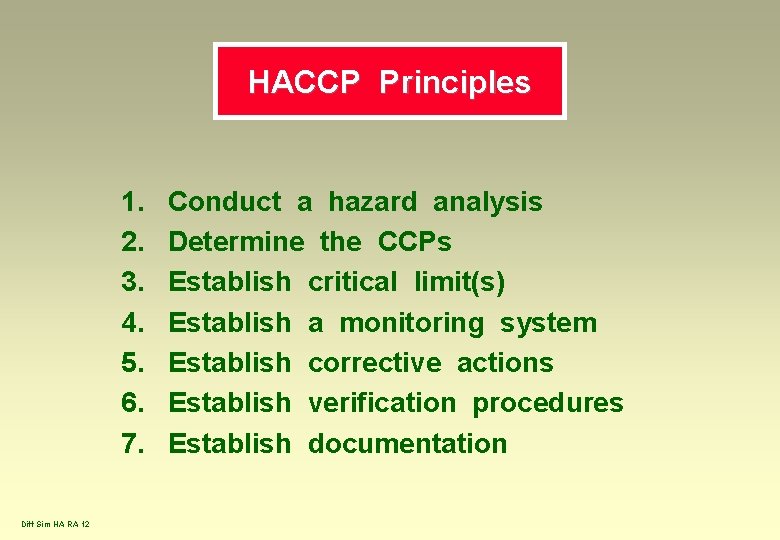 HACCP Principles

1. Conduct a hazard analysis
2. Determine the CCPs
3. Establish critical limit(s)
4. Establish a monitoring system
5. Establish corrective actions
6. Establish verification procedures
7. Establish documentation

Diff Sim HA RA 12